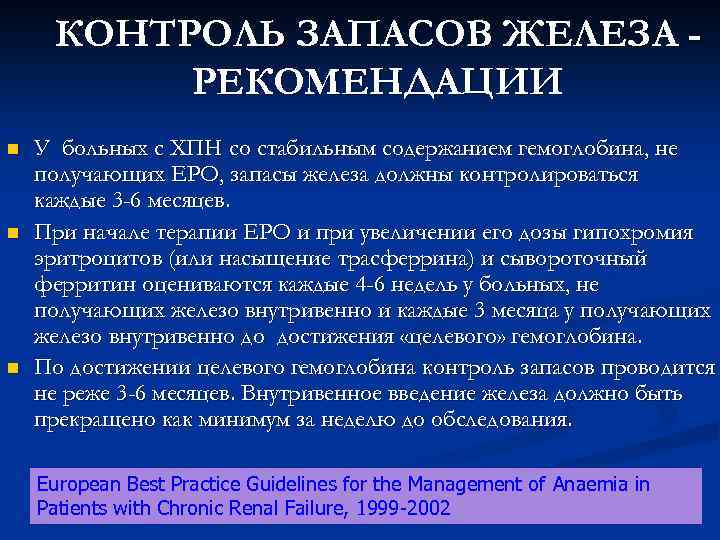 КОНТРОЛЬ ЗАПАСОВ ЖЕЛЕЗА - РЕКОМЕНДАЦИИ

У больных с ХПН со стабильным содержанием гемоглобина, не получающих ЕРО, запасы железа должны контролироваться каждые 3-6 месяцев.

При начале терапии ЕРО и при увеличении его дозы гипохромия эритроцитов (или насыщение трасферрина) и сывороточный ферритин оцениваются каждые 4-6 недель у больных, не получающих железо внутривенно и каждые 3 месяца у получающих железо внутривенно до достижения «целевого» гемоглобина.

По достижении целевого гемоглобина контроль запасов проводится не реже 3-6 месяцев. Внутривенное введение железа должно быть прекращено как минимум за неделю до обследования.

European Best Practice Guidelines for the Management of Anaemia in Patients with Chronic Renal Failure, 1999-2002